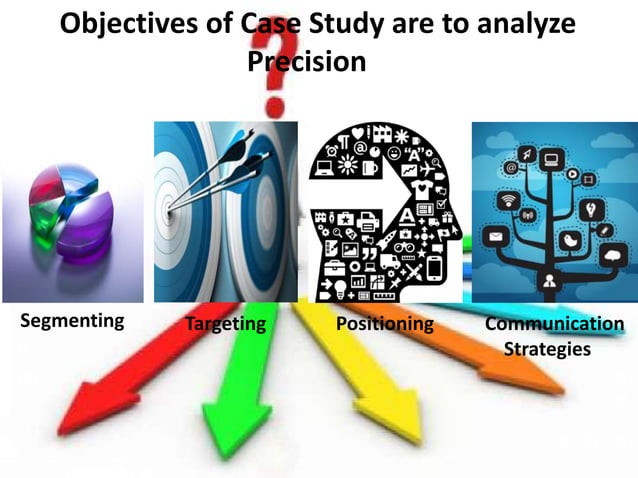 Objectives of Case Study are to analyze Precision

Segmenting

Targeting

Positioning

Communication Strategies